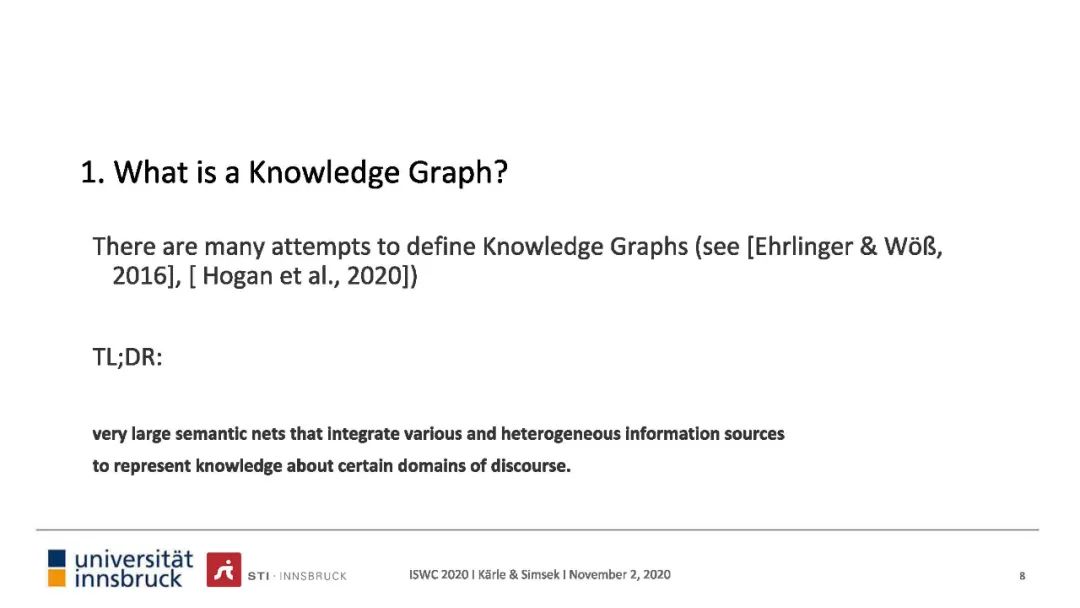 1. What is a Knowledge Graph?

There are many attempts to define Knowledge Graphs (see [Ehrlinger & Wöß, 2016], [ Hogan et al., 2020])

TL;DR:

very large semantic nets that integrate various and heterogeneous information sources to represent knowledge about certain domains of discourse.

universität innsbruck

STI · INNSBRUCK

ISWC 2020 I Kärle & Simsek I November 2, 2020

8